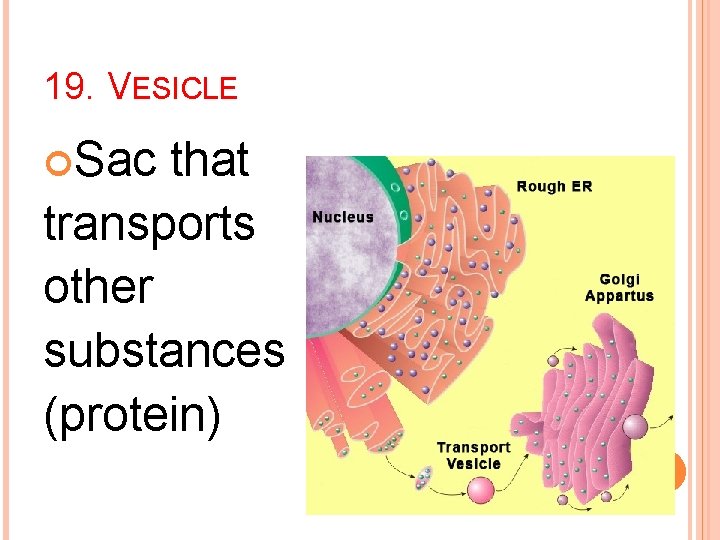 19. VESICLE

Sac that transports other substances (protein)

Nucleus

Rough ER

Golgi Appartus

Transport Vesicle